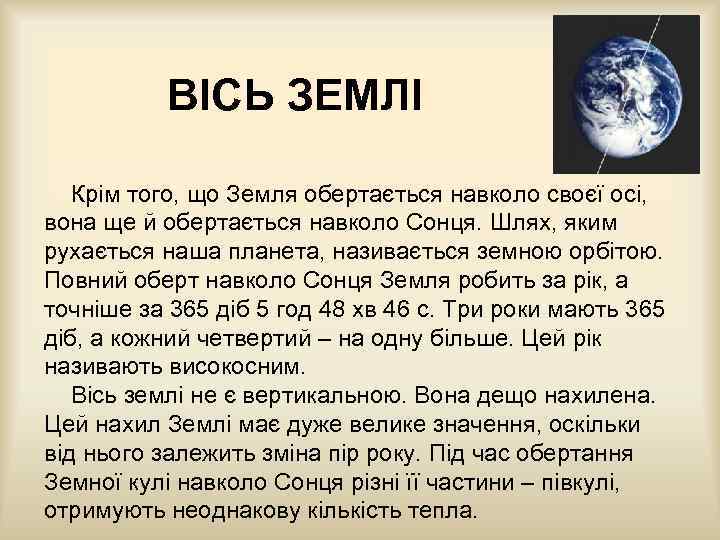 ВІСЬ ЗЕМЛІ

Крім того, що Земля обертається навколо своєї осі, вона ще й обертається навколо Сонця. Шлях, яким рухається наша планета, називається земною орбітою. Повний оберт навколо Сонця Земля робить за рік, а точніше за 365 діб 5 год 48 хв 46 с. Три роки мають 365 діб, а кожний четвертий – на одну більше. Цей рік називають високосним.

Вісь землі не є вертикальною. Вона дещо нахилена. Цей нахил Землі має дуже велике значення, оскільки від нього залежить зміна пір року. Під час обертання Земної кулі навколо Сонця різні її частини – півкулі, отримують неоднакову кількість тепла.